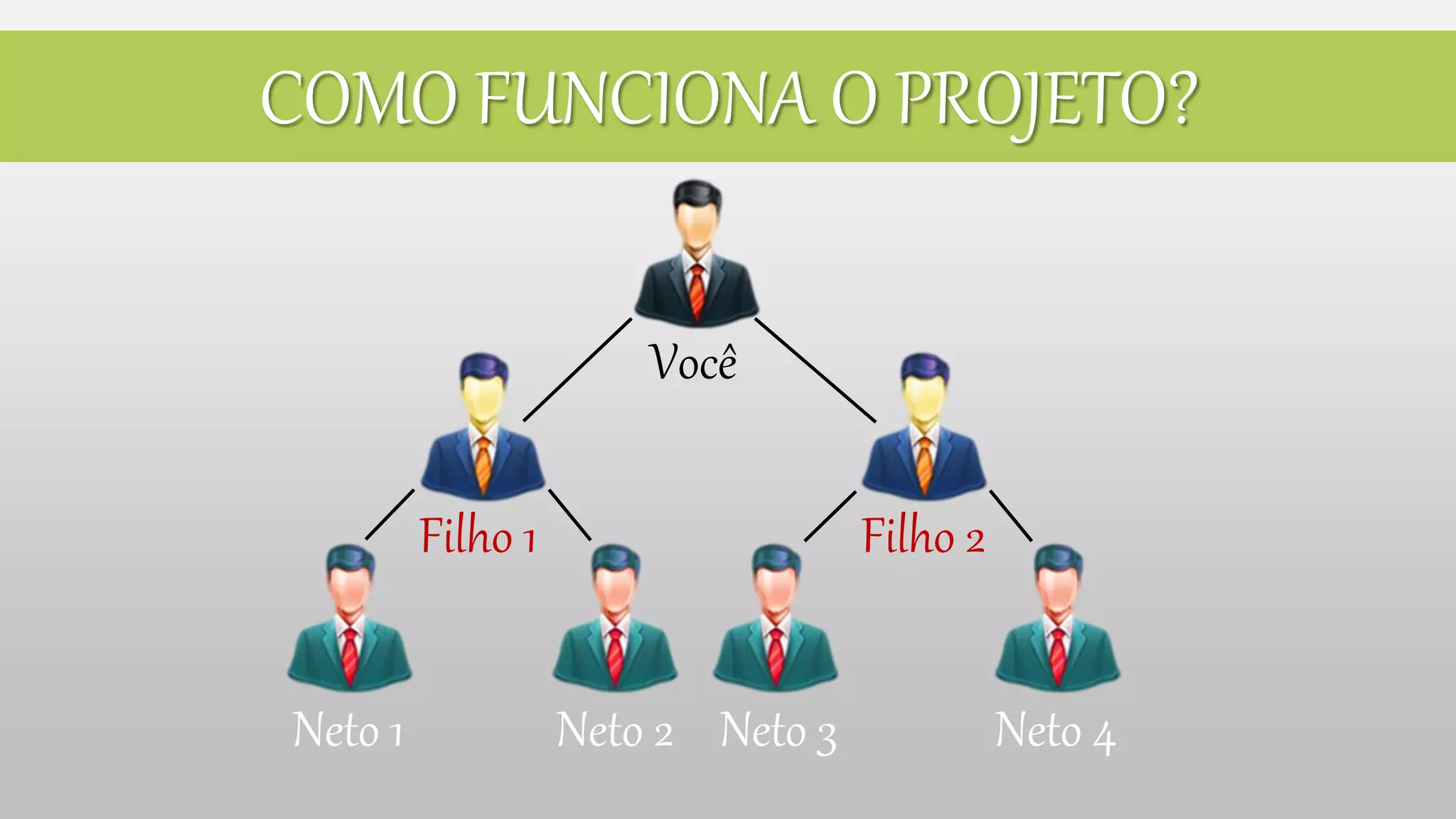 COMO FUNCIONA O PROJETO?

Você

Filho 1

Filho 2

Neto 1

Neto 2

Neto 3

Neto 4